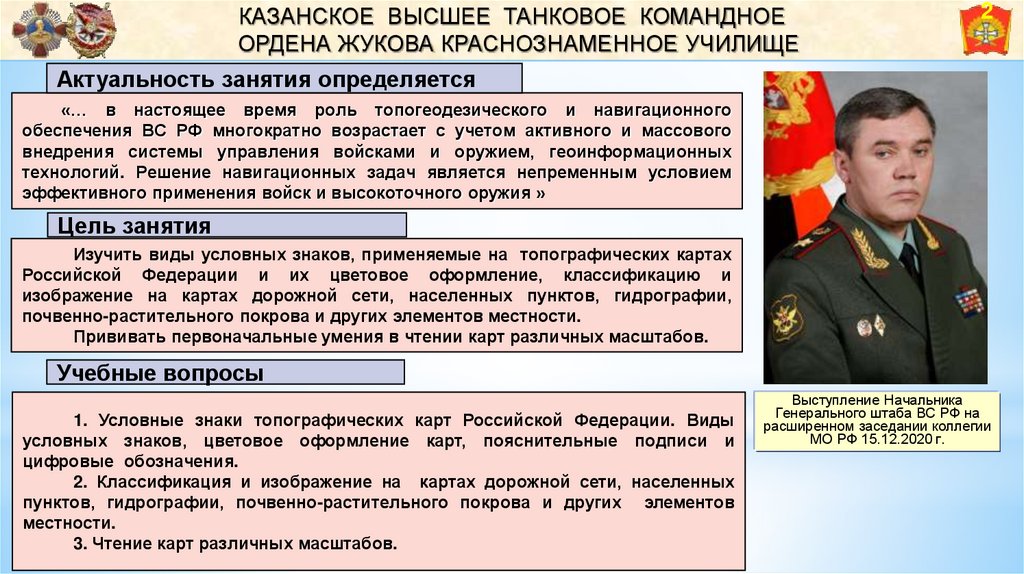 КАЗАНСКОЕ ВЫСШЕЕ ТАНКОВОЕ КОМАНДНОЕ ОРДЕНА ЖУКОВА КРАСНОЗНАМЕННОЕ УЧИЛИЩЕ

2

Актуальность занятия определяется

«... в настоящее время роль топогеодезического и навигационного обеспечения ВС РФ многократно возрастает с учетом активного и массового внедрения системы управления войсками и оружием, геоинформационных технологий. Решение навигационных задач является непременным условием эффективного применения войск и высокоточного оружия »

Цель занятия

Изучить виды условных знаков, применяемые на топографических картах Российской Федерации и их цветовое оформление, классификацию и изображение на картах дорожной сети, населенных пунктов, гидрографии, почвенно-растительного покрова и других элементов местности.

Прививать первоначальные умения в чтении карт различных масштабов.

Учебные вопросы

1. Условные знаки топографических карт Российской Федерации. Виды условных знаков, цветовое оформление карт, пояснительные подписи и цифровые обозначения.

2. Классификация и изображение на картах дорожной сети, населенных пунктов, гидрографии, почвенно-растительного покрова и других элементов местности.

3. Чтение карт различных масштабов.

Выступление Начальника Генерального штаба ВС РФ на расширенном заседании коллегии МО РФ 15.12.2020 г.